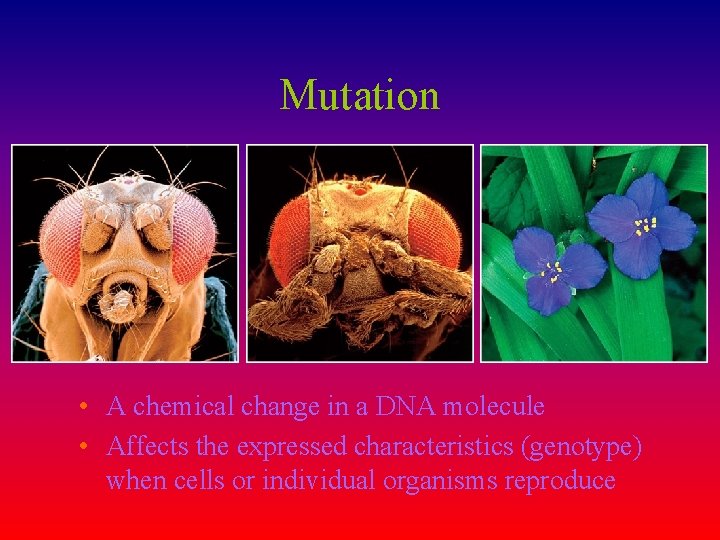 Mutation

• A chemical change in a DNA molecule
• Affects the expressed characteristics (genotype) when cells or individual organisms reproduce